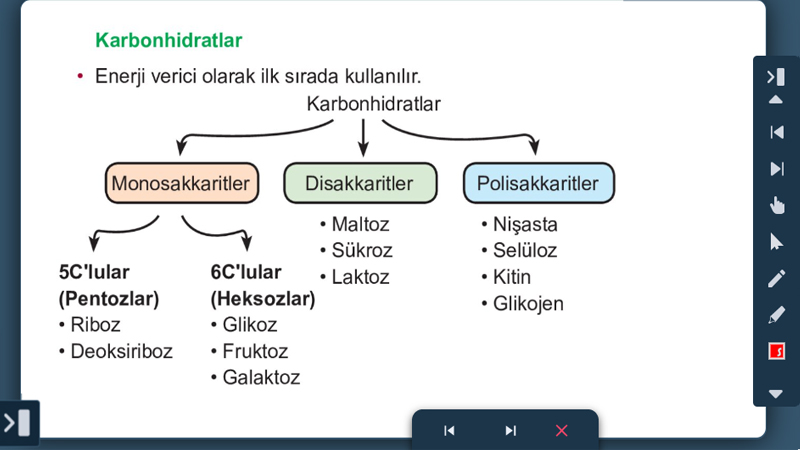 Karbonhidratlar

• Enerji verici olarak ilk sırada kullanılır.

Karbonhidratlar

Monosakkaritler

5C'lular (Pentozlar)
• Riboz
• Deoksiriboz

6C'lular (Heksozlar)
• Glikoz
• Fruktoz
• Galaktoz

Disakkaritler
• Maltoz
• Sükroz
• Laktoz

Polisakkaritler
• Nişasta
• Selüloz
• Kitin
• Glikojen